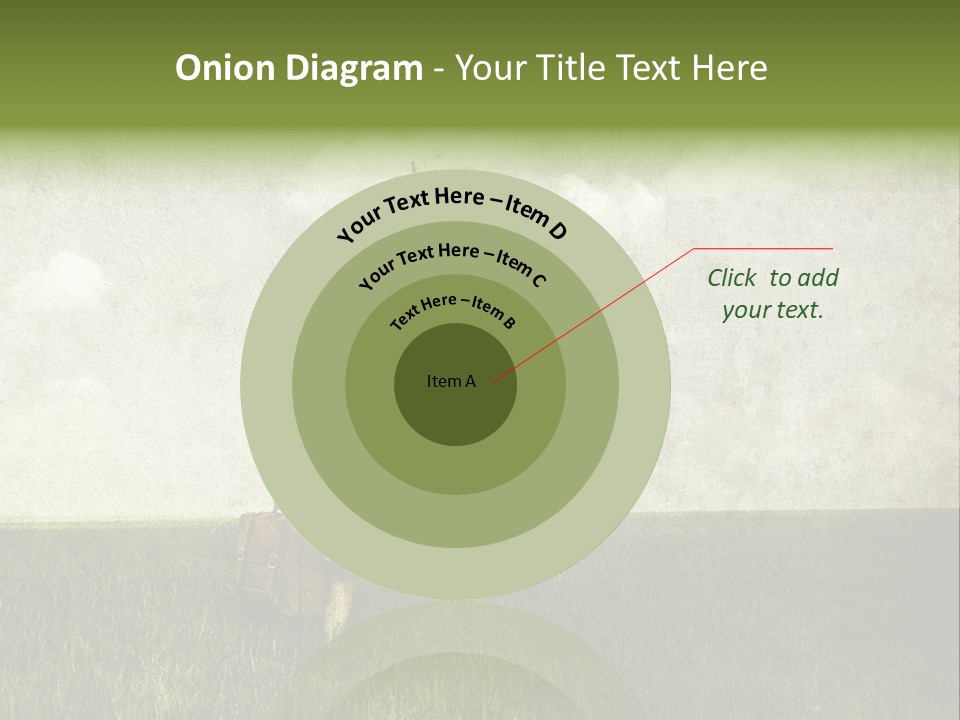 Onion Diagram - Your Title Text Here

Your Text Here – Item D

Your Text Here – Item C

Text Here – Item B

Item A

Click to add your text.